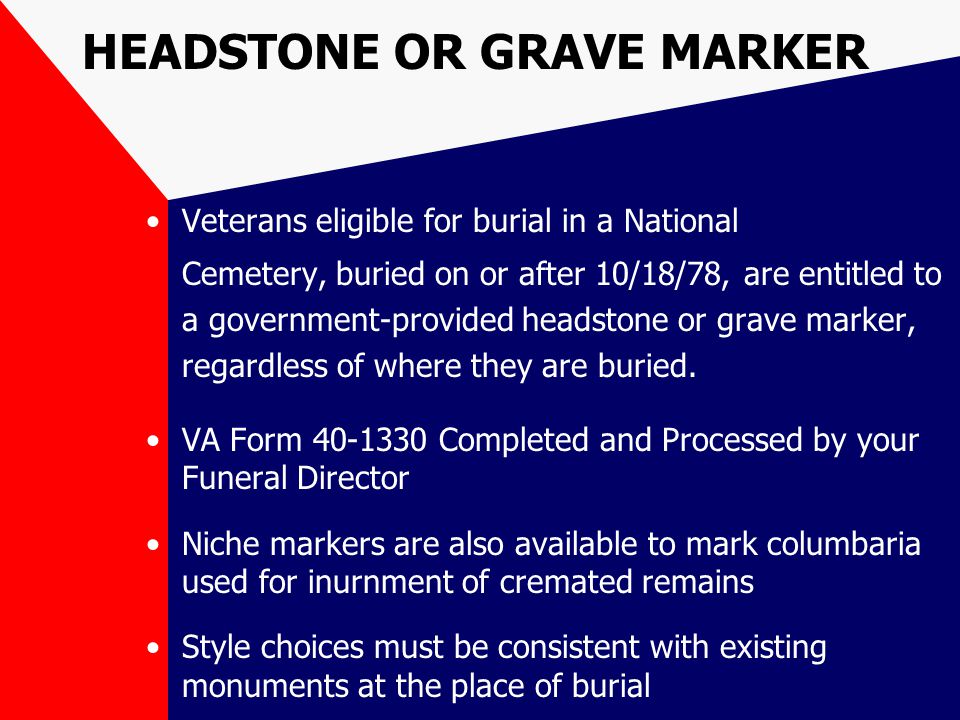 HEADSTONE OR GRAVE MARKER

• Veterans eligible for burial in a National Cemetery, buried on or after 10/18/78, are entitled to a government-provided headstone or grave marker, regardless of where they are buried.

• VA Form 40-1330 Completed and Processed by your Funeral Director

• Niche markers are also available to mark columbaria used for inurnment of cremated remains

• Style choices must be consistent with existing monuments at the place of burial